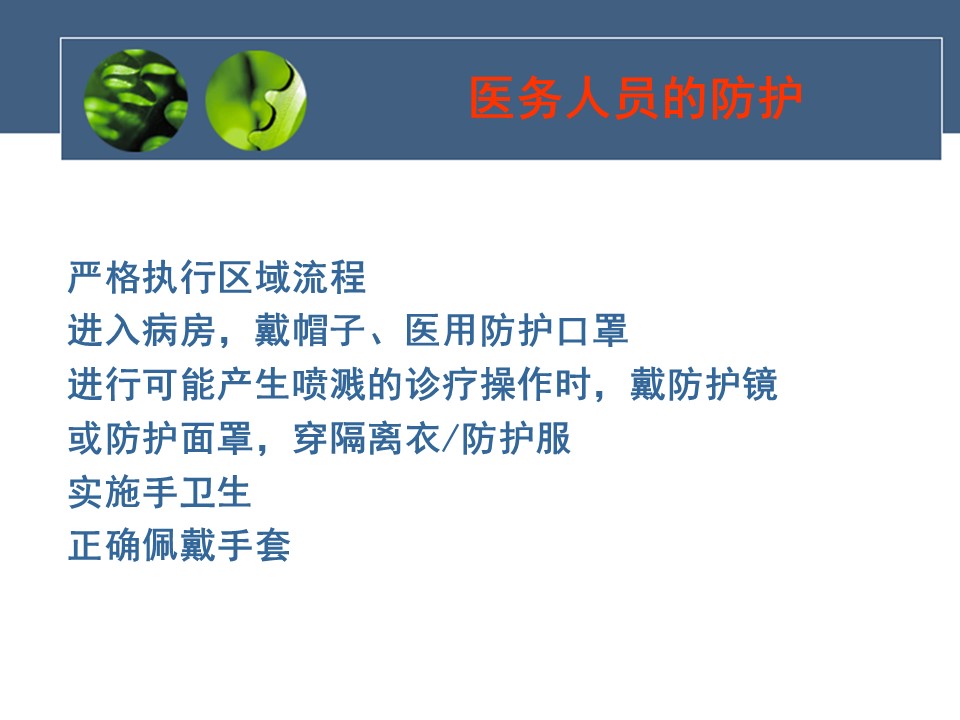 医务人员的防护

严格执行区域流程
进入病房，戴帽子、医用防护口罩
进行可能产生喷溅的诊疗操作时，戴防护镜或防护面罩，穿隔离衣/防护服
实施手卫生
正确佩戴手套